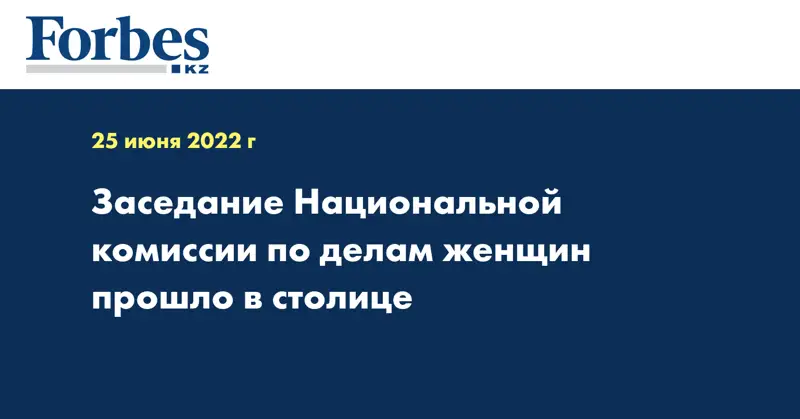 Forbes
KZ

25 июня 2022 г

Заседание Национальной комиссии по делам женщин прошло в столице